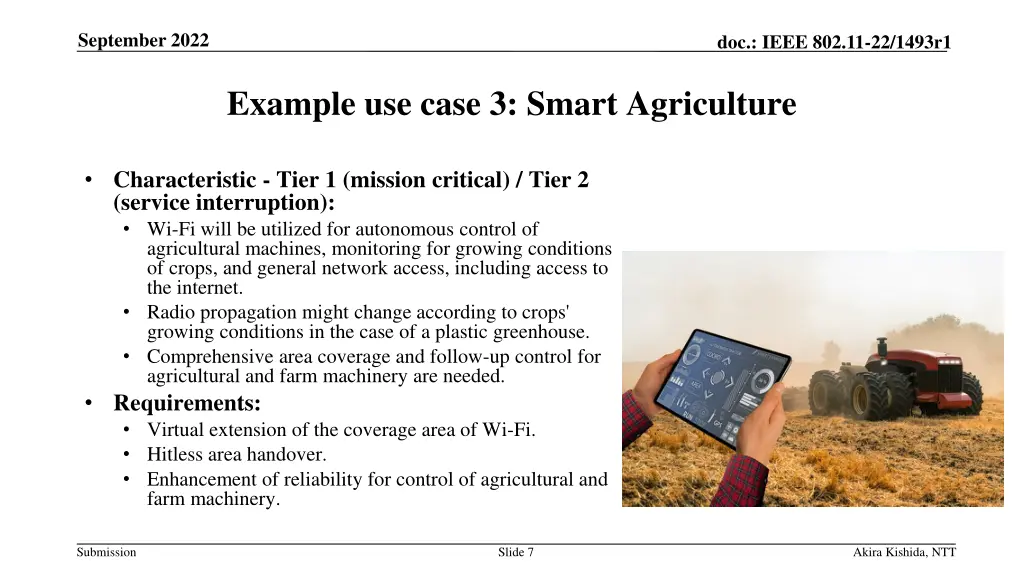 September 2022

doc.: IEEE 802.11-22/1493r1

Example use case 3: Smart Agriculture

• Characteristic - Tier 1 (mission critical) / Tier 2 (service interruption):
  • Wi-Fi will be utilized for autonomous control of agricultural machines, monitoring for growing conditions of crops, and general network access, including access to the internet.
  • Radio propagation might change according to crops' growing conditions in the case of a plastic greenhouse.
  • Comprehensive area coverage and follow-up control for agricultural and farm machinery are needed.
• Requirements:
  • Virtual extension of the coverage area of Wi-Fi.
  • Hitless area handover.
  • Enhancement of reliability for control of agricultural and farm machinery.

Submission

Slide 7

Akira Kishida, NTT